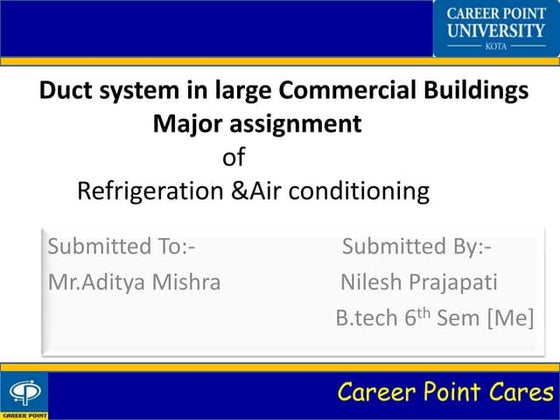 CAREER POINT UNIVERSITY
KOTA

Duct system in large Commercial Buildings
Major assignment
of
Refrigeration &Air conditioning

Submitted To:-
Mr.Aditya Mishra

Submitted By:-
Nilesh Prajapati
B.tech 6$^{th}$ Sem [Me]

CAREER POINT

Career Point Cares